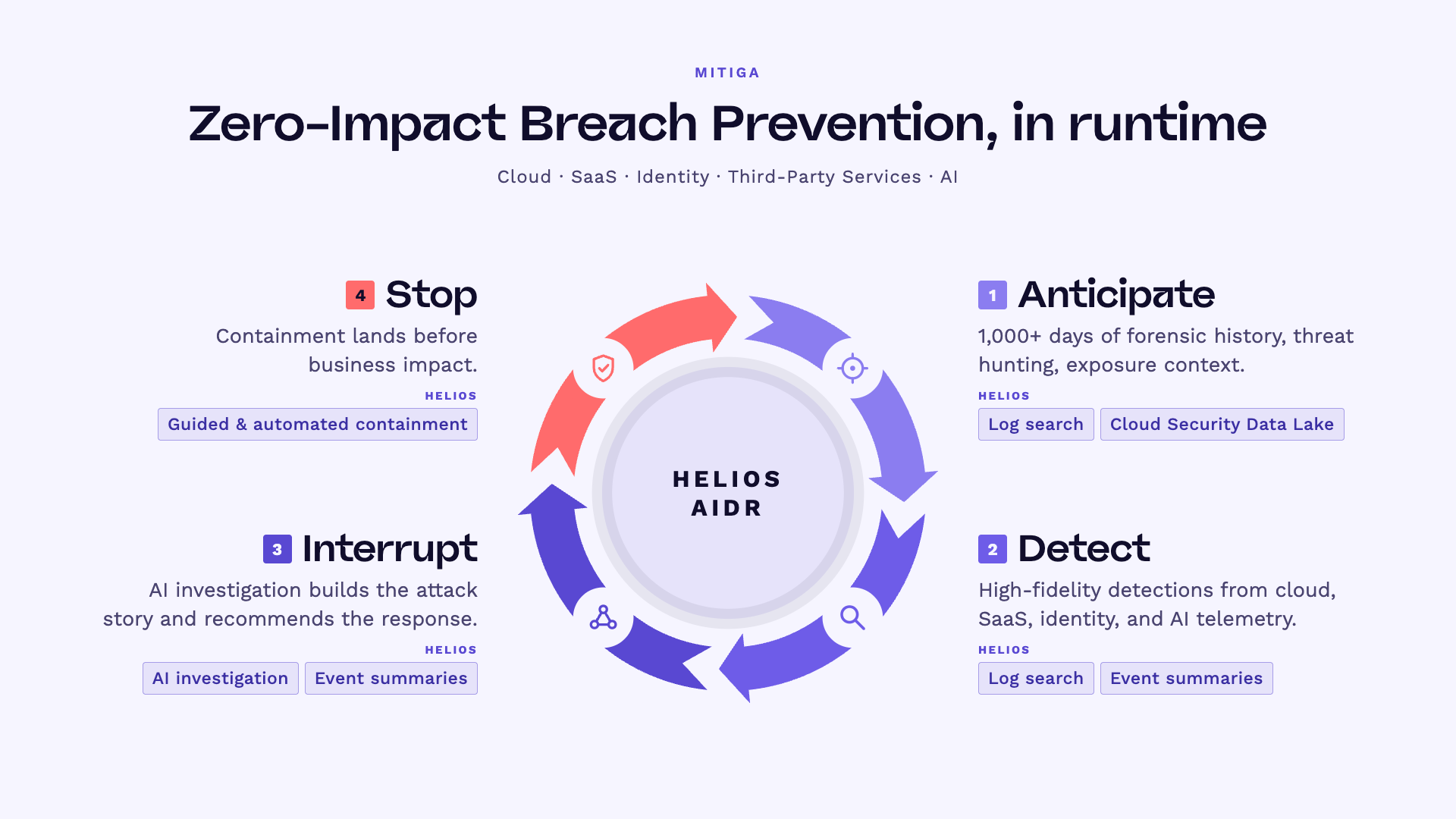 MITIGA

Zero-Impact Breach Prevention, in runtime

Cloud · SaaS · Identity · Third-Party Services · AI

1 Anticipate

1,000+ days of forensic history, threat hunting, exposure context.

HELIOS

Log search

Cloud Security Data Lake

2 Detect

High-fidelity detections from cloud, SaaS, identity, and AI telemetry.

HELIOS

Log search

Event summaries

3 Interrupt

AI investigation builds the attack story and recommends the response.

HELIOS

AI investigation

Event summaries

4 Stop

Containment lands before business impact.

HELIOS

Guided & automated containment

HELIOS AIDR